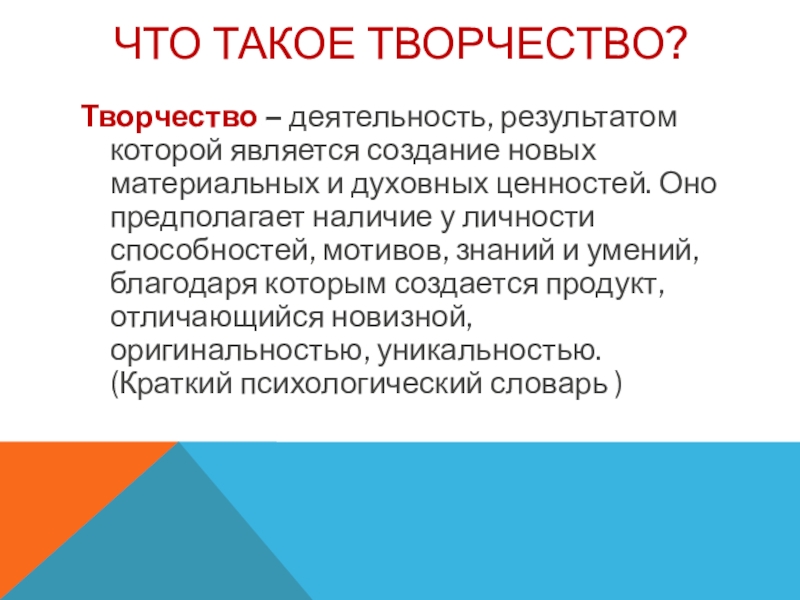 ЧТО ТАКОЕ ТВОРЧЕСТВО?

Творчество – деятельность, результатом которой является создание новых материальных и духовных ценностей. Оно предполагает наличие у личности способностей, мотивов, знаний и умений, благодаря которым создается продукт, отличающийся новизной, оригинальностью, уникальностью. (Краткий психологический словарь )